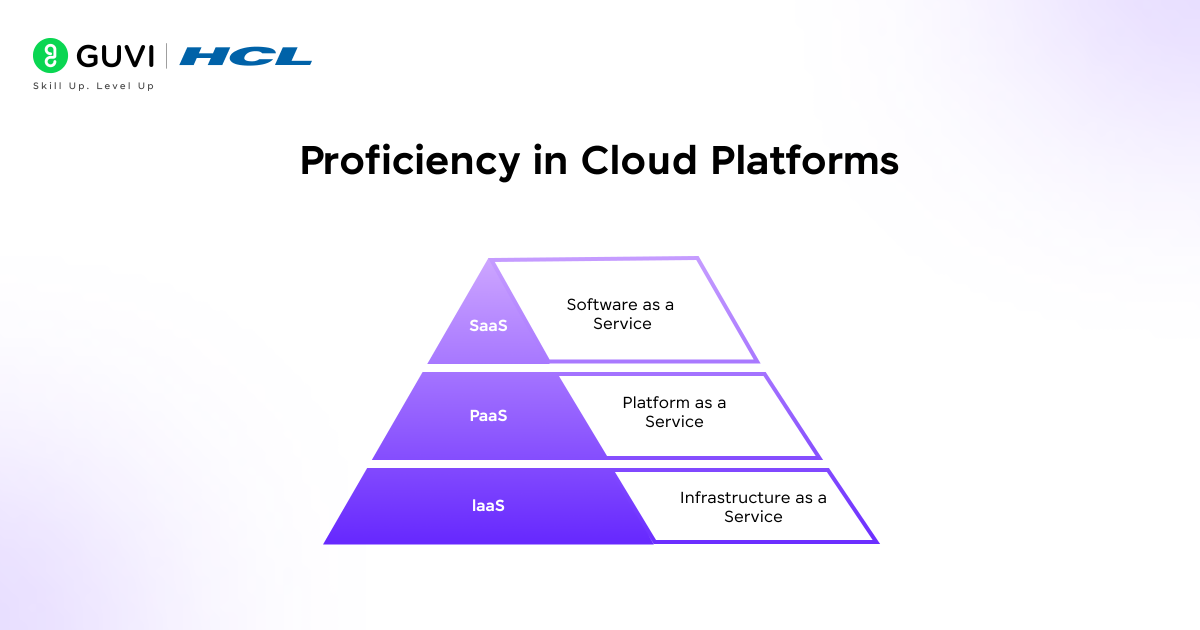 GUVI | HCL
Skill Up. Level Up

Proficiency in Cloud Platforms

SaaS
Software as a Service

PaaS
Platform as a Service

IaaS
Infrastructure as a Service